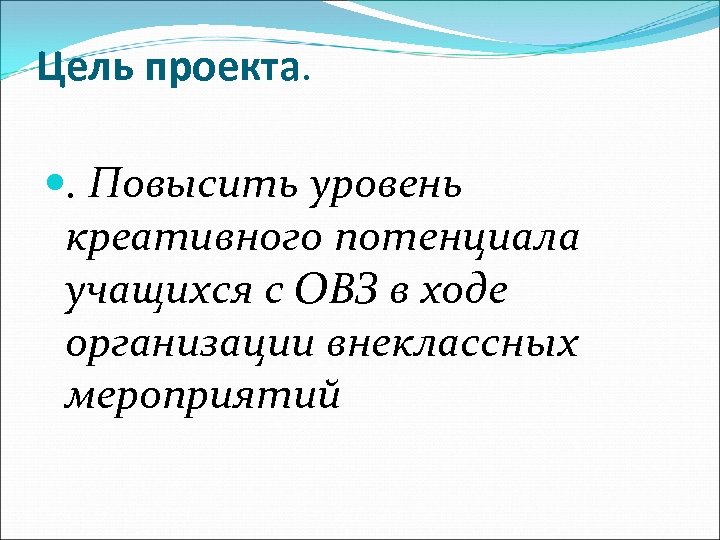 Цель проекта.

. Повысить уровень креативного потенциала учащихся с ОВЗ в ходе организации внеклассных мероприятий